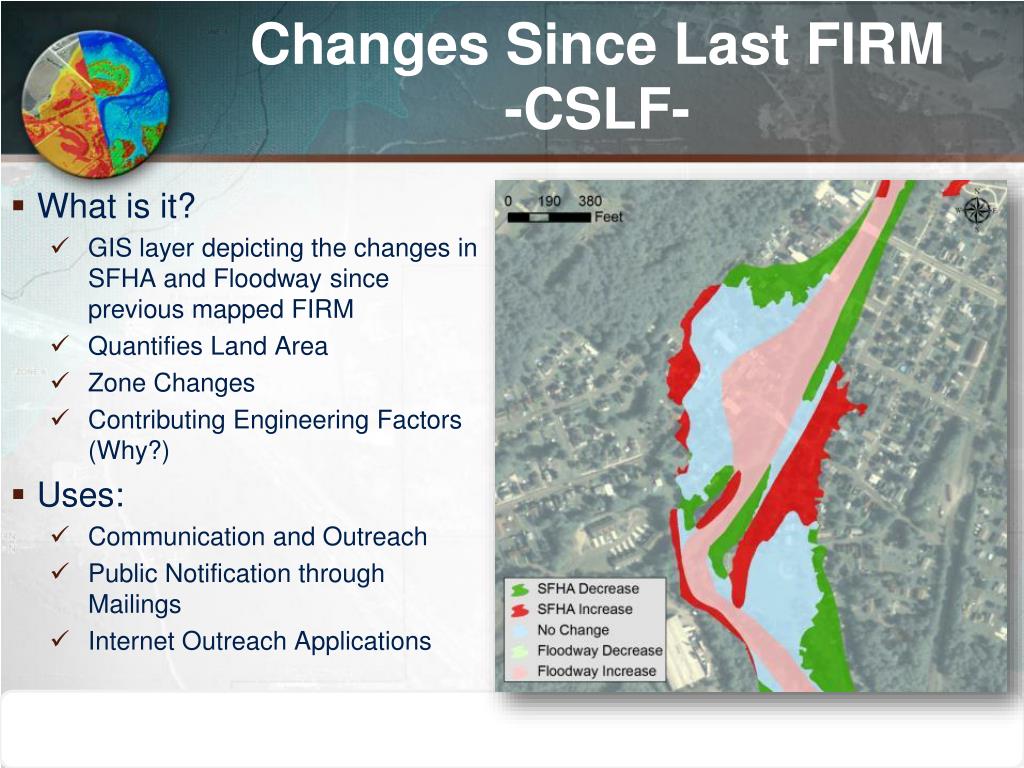 Changes Since Last FIRM
-CSLF-

▪ What is it?
✓ GIS layer depicting the changes in SFHA and Floodway since previous mapped FIRM
✓ Quantifies Land Area
✓ Zone Changes
✓ Contributing Engineering Factors (Why?)

▪ Uses:
✓ Communication and Outreach
✓ Public Notification through Mailings
✓ Internet Outreach Applications

0 190 380
Feet

N
W E
S

SFHA Decrease
SFHA Increase
No Change
Floodway Decrease
Floodway Increase